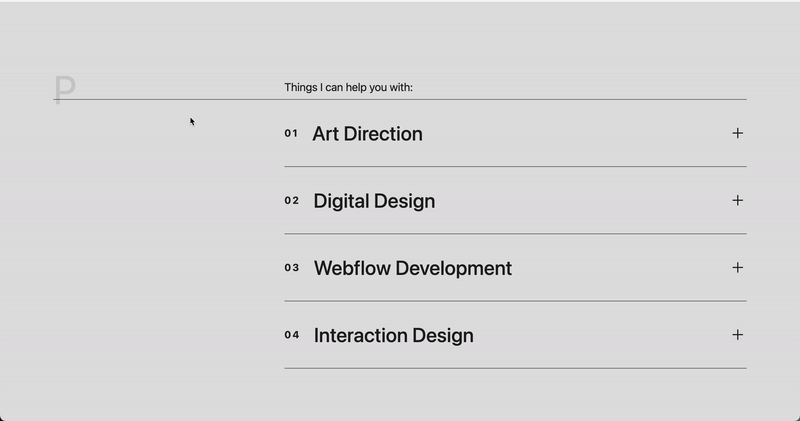 P

Things I can help you with:

01 Art Direction +

02 Digital Design +

03 Webflow Development +

04 Interaction Design +